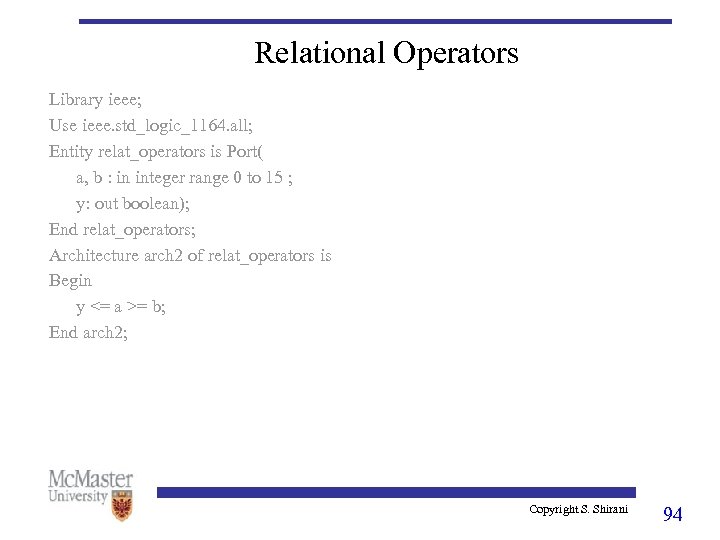 Relational Operators

Library ieee;
Use ieee.std_logic_1164.all;
Entity relat_operators is Port(
a, b : in integer range 0 to 15 ;
y: out boolean);
End relat_operators;
Architecture arch2 of relat_operators is
Begin
y <= a >= b;
End arch2;

McMaster University

Copyright S. Shirani

94